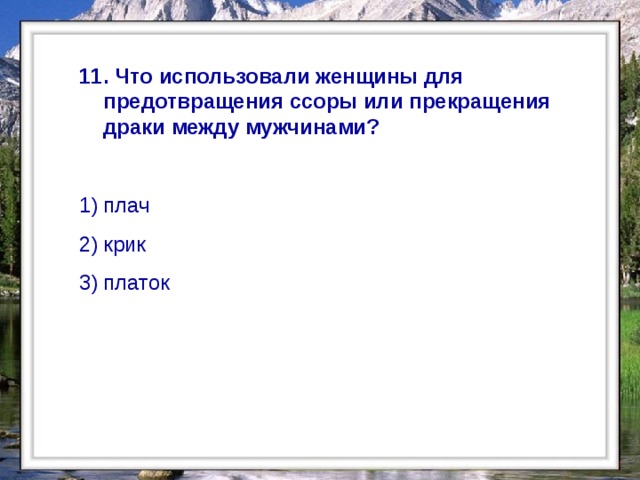 11. Что использовали женщины для предотвращения ссоры или прекращения драки между мужчинами?

1) плач

2) крик

3) платок